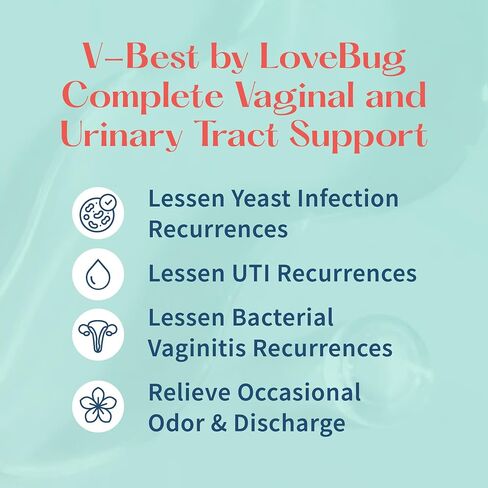 V-Best by LoveBug Complete Vaginal and Urinary Tract Support

Lessen Yeast Infection Recurrences

Lessen UTI Recurrences

Lessen Bacterial Vaginitis Recurrences

Relieve Occasional Odor & Discharge